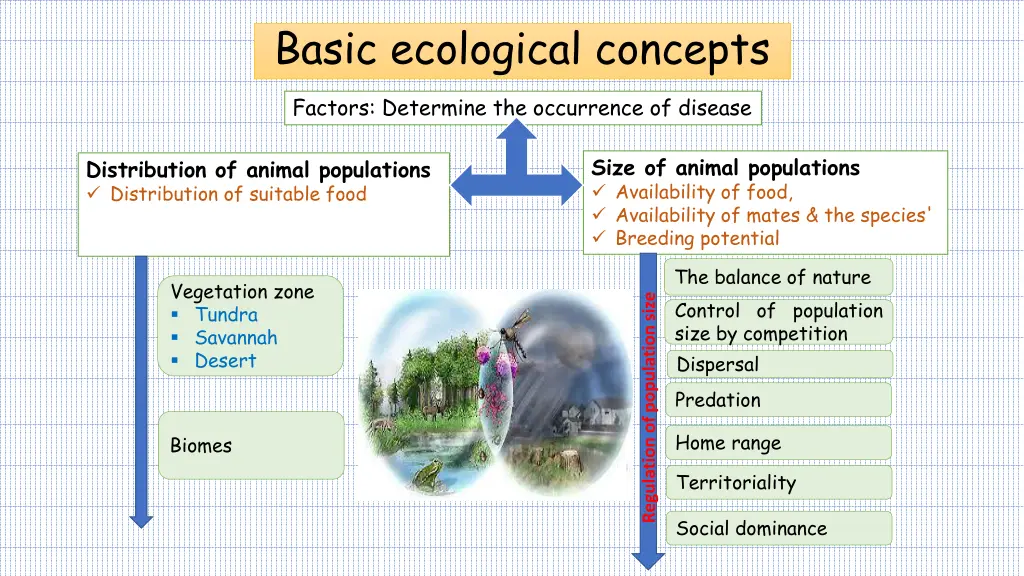 Basic ecological concepts

Factors: Determine the occurrence of disease

Distribution of animal populations
✓ Distribution of suitable food

Size of animal populations
✓ Availability of food,
✓ Availability of mates & the species'
✓ Breeding potential

Vegetation zone
▪ Tundra
▪ Savannah
▪ Desert

Biomes

Regulation of population size

The balance of nature

Control of population size by competition

Dispersal

Predation

Home range

Territoriality

Social dominance